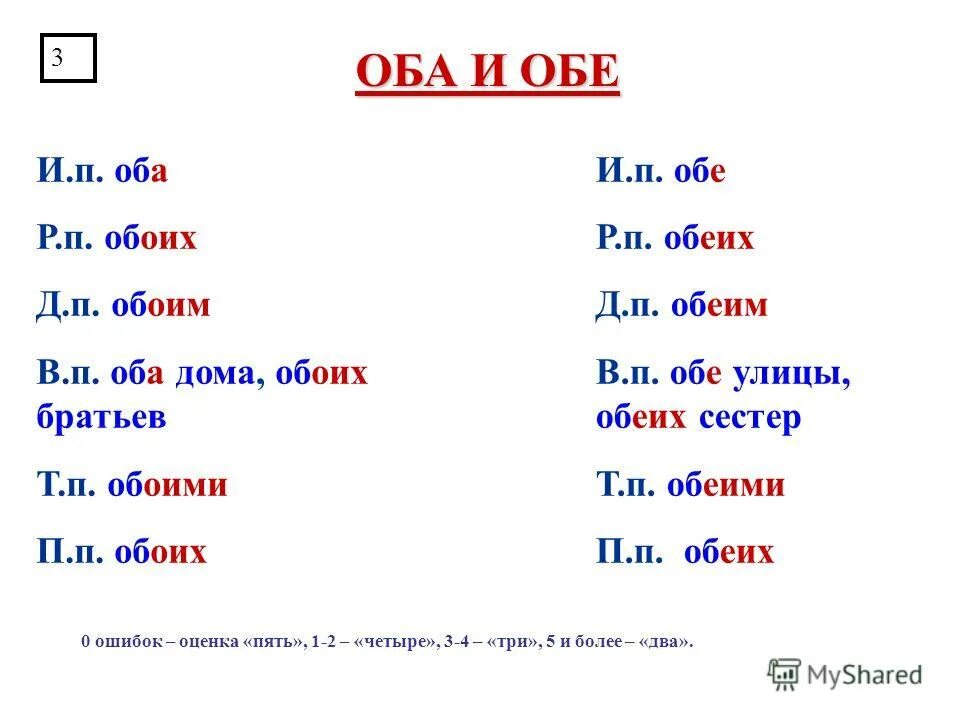 3

ОБА И ОБЕ

И.п. оба

Р.п. обоих

Д.п. обоим

В.п. оба дома, обоих братьев

Т.п. обоими

П.п. обоих

И.п. обе

Р.п. обеих

Д.п. обеим

В.п. обе улицы, обеих сестер

Т.п. обеими

П.п. обеих

0 ошибок – оценка «пять», 1-2 – «четыре», 3-4 – «три», 5 и более – «два».

MyShared